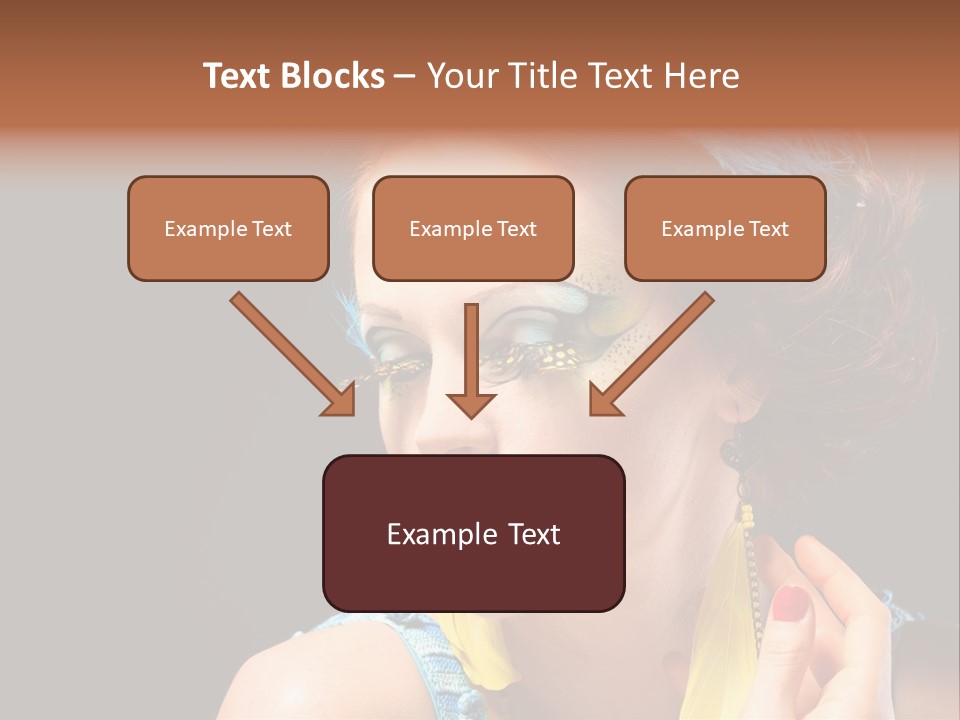 Text Blocks – Your Title Text Here

Example Text

Example Text

Example Text

Example Text